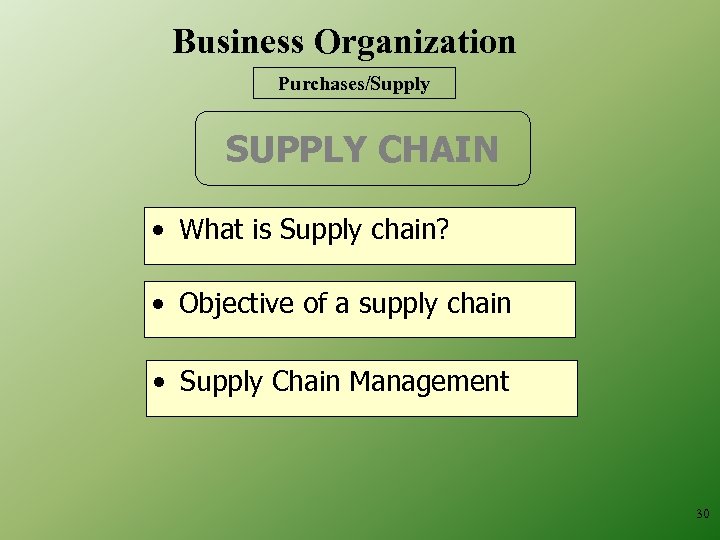 Business Organization

Purchases/Supply

SUPPLY CHAIN

• What is Supply chain?

• Objective of a supply chain

• Supply Chain Management

30